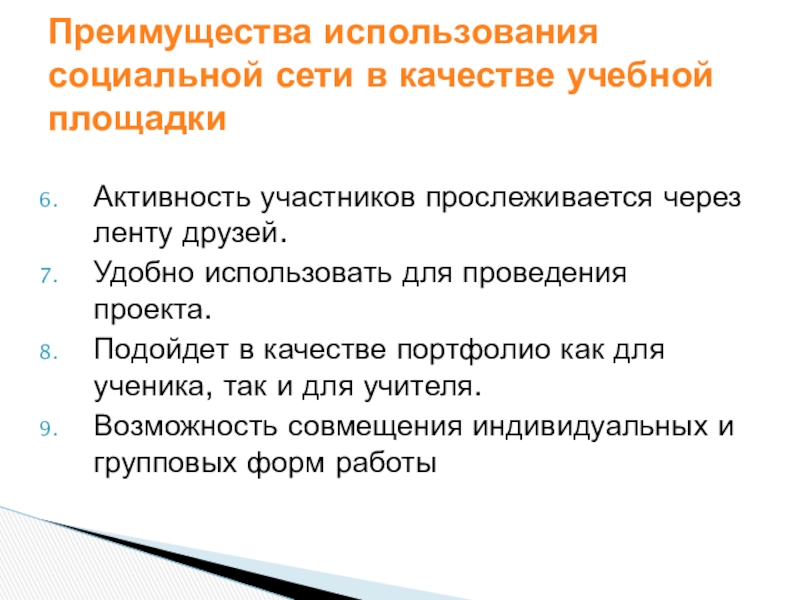 Преимущества использования социальной сети в качестве учебной площадки

6. Активность участников прослеживается через ленту друзей.
7. Удобно использовать для проведения проекта.
8. Подойдет в качестве портфолио как для ученика, так и для учителя.
9. Возможность совмещения индивидуальных и групповых форм работы